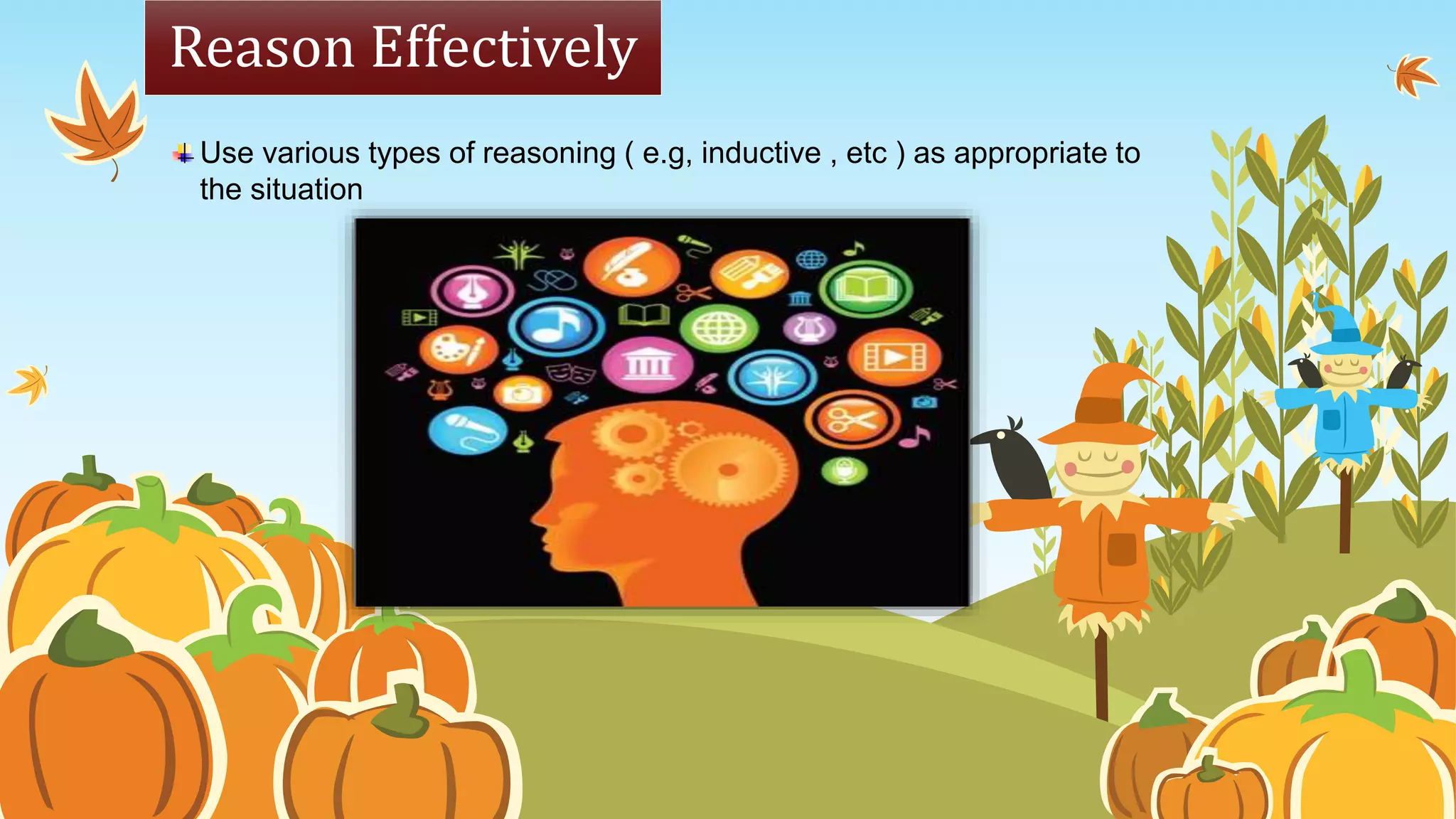 Reason Effectively

Use various types of reasoning ( e.g, inductive , etc ) as appropriate to the situation